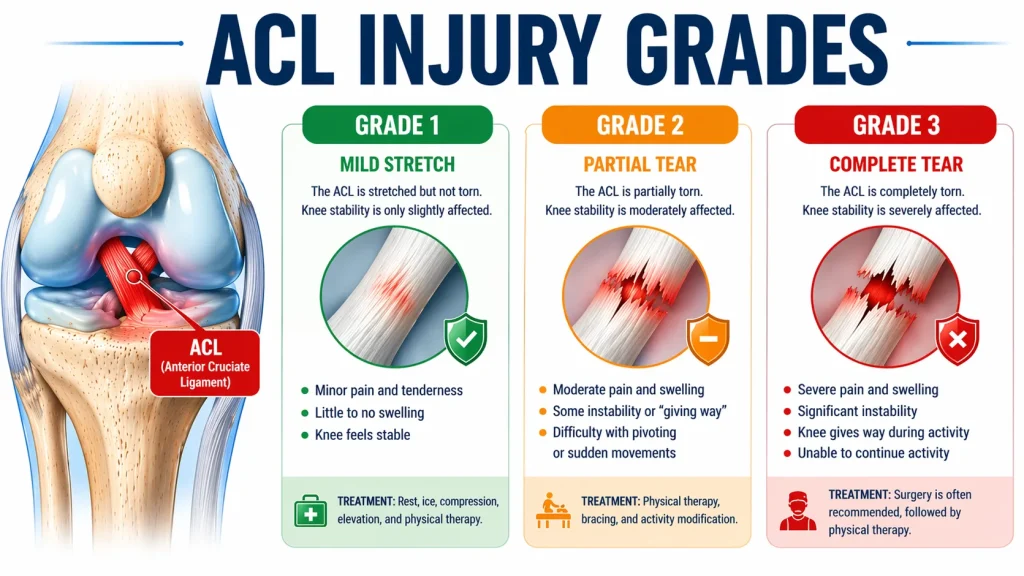 ACL INJURY GRADES

ACL
(Anterior Cruciate Ligament)

GRADE 1
MILD STRETCH
The ACL is stretched but not torn. Knee stability is only slightly affected.

- Minor pain and tenderness
- Little to no swelling
- Knee feels stable

TREATMENT: Rest, ice, compression, elevation, and physical therapy.

GRADE 2
PARTIAL TEAR
The ACL is partially torn. Knee stability is moderately affected.

- Moderate pain and swelling
- Some instability or "giving way"
- Difficulty with pivoting or sudden movements

TREATMENT: Physical therapy, bracing, and activity modification.

GRADE 3
COMPLETE TEAR
The ACL is completely torn. Knee stability is severely affected.

- Severe pain and swelling
- Significant instability
- Knee gives way during activity
- Unable to continue activity

TREATMENT: Surgery is often recommended, followed by physical therapy.